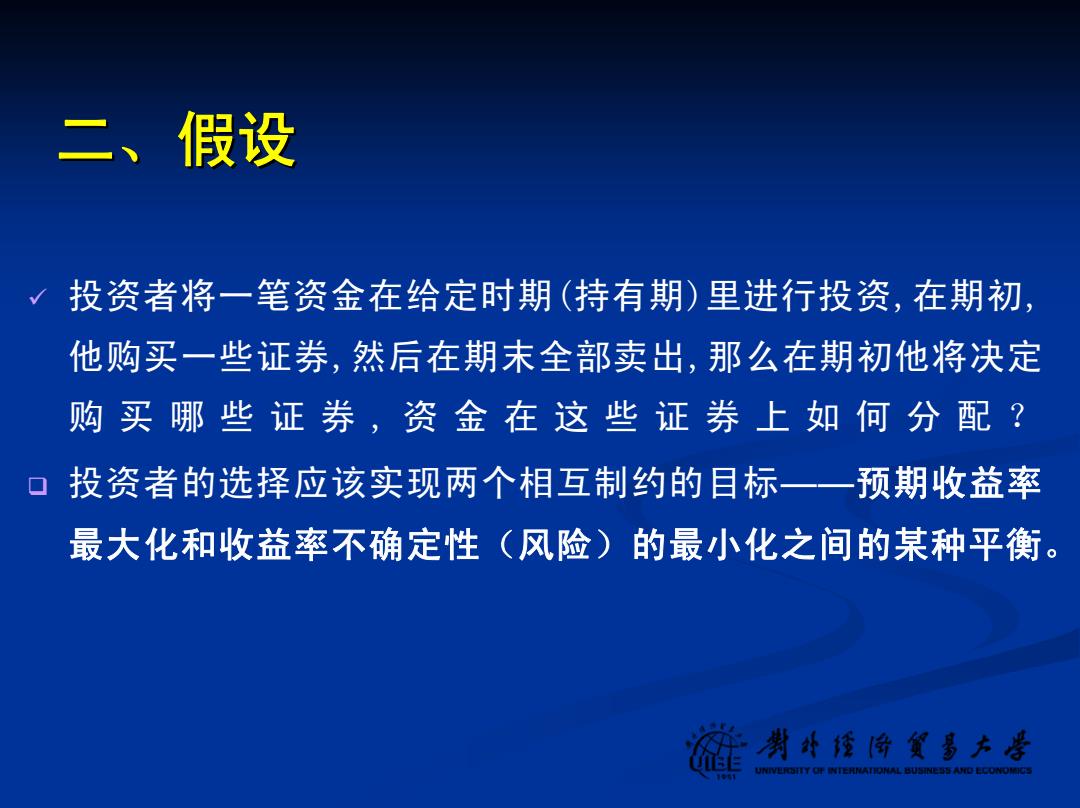 二、假设

✓ 投资者将一笔资金在给定时期(持有期)里进行投资,在期初,他购买一些证券,然后在期末全部卖出,那么在期初他将决定购买哪些证券,资金在这些证券上如何分配?

❑ 投资者的选择应该实现两个相互制约的目标——预期收益率最大化和收益率不确定性(风险)的最小化之间的某种平衡。

UIBE 1951 對外經濟貿易大學 UNIVERSITY OF INTERNATIONAL BUSINESS AND ECONOMICS